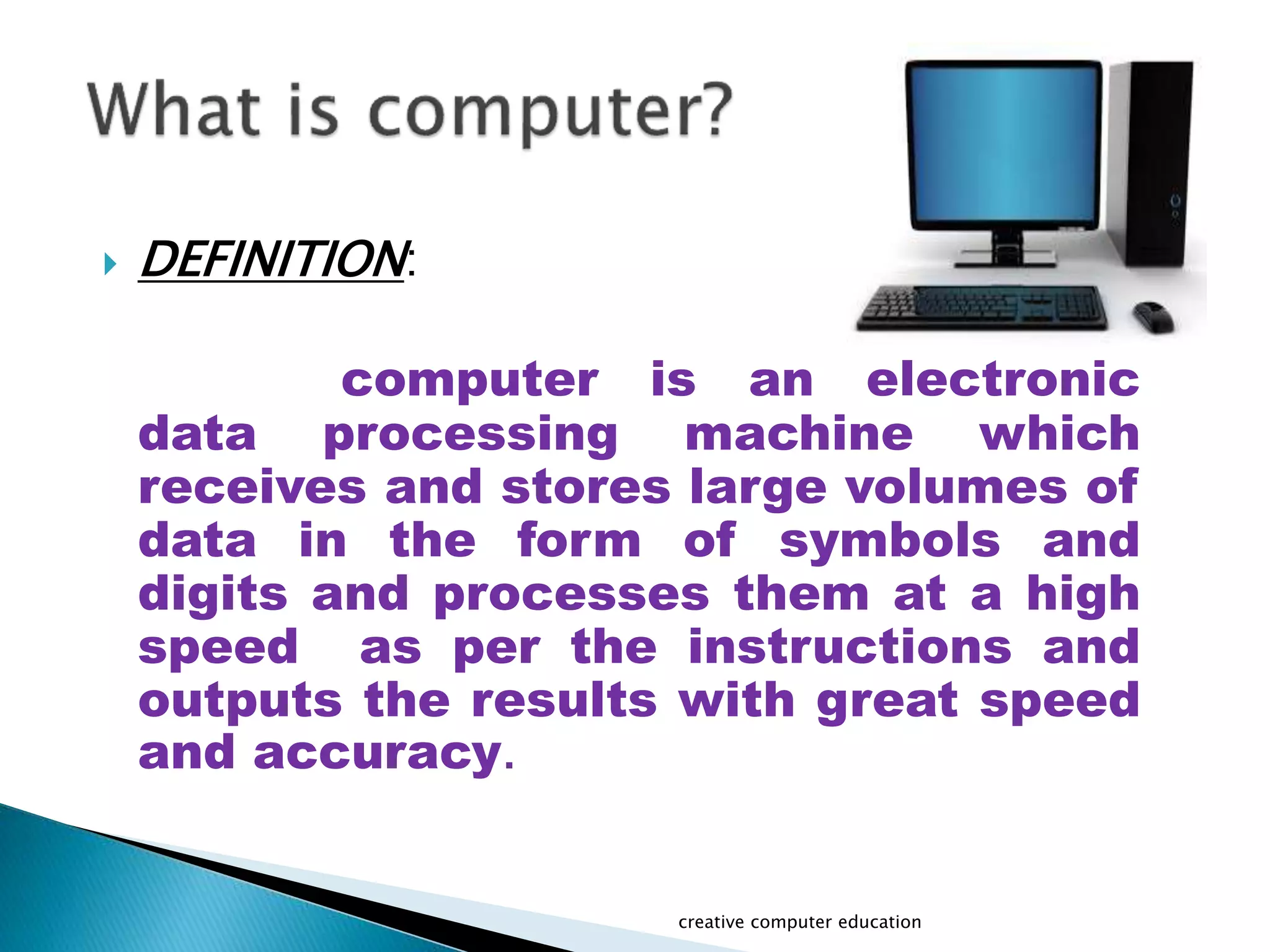 What is computer?

DEFINITION:

computer is an electronic data processing machine which receives and stores large volumes of data in the form of symbols and digits and processes them at a high speed as per the instructions and outputs the results with great speed and accuracy.

creative computer education